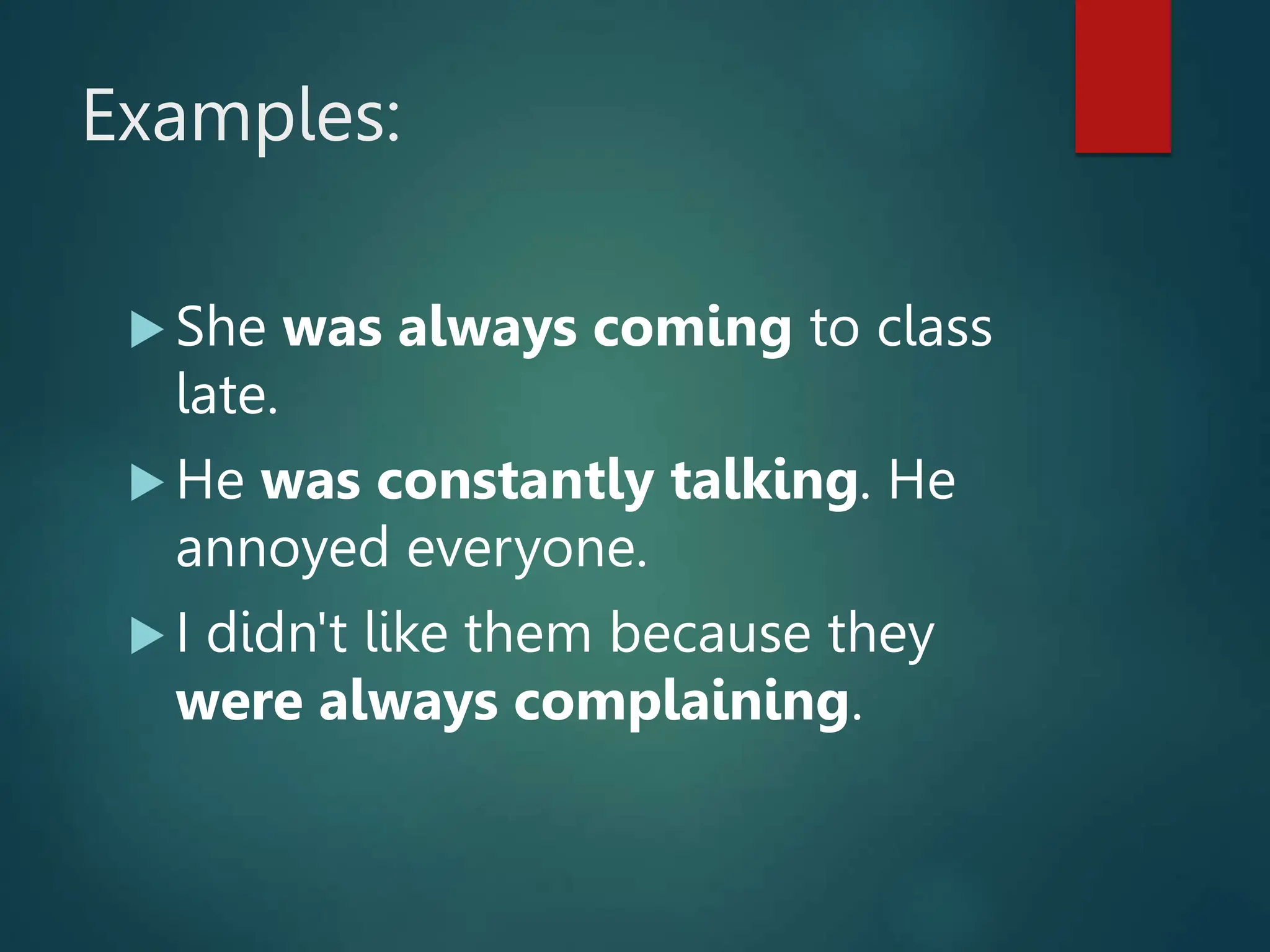 Examples:

▶ She was always coming to class late.

▶ He was constantly talking. He annoyed everyone.

▶ I didn't like them because they were always complaining.